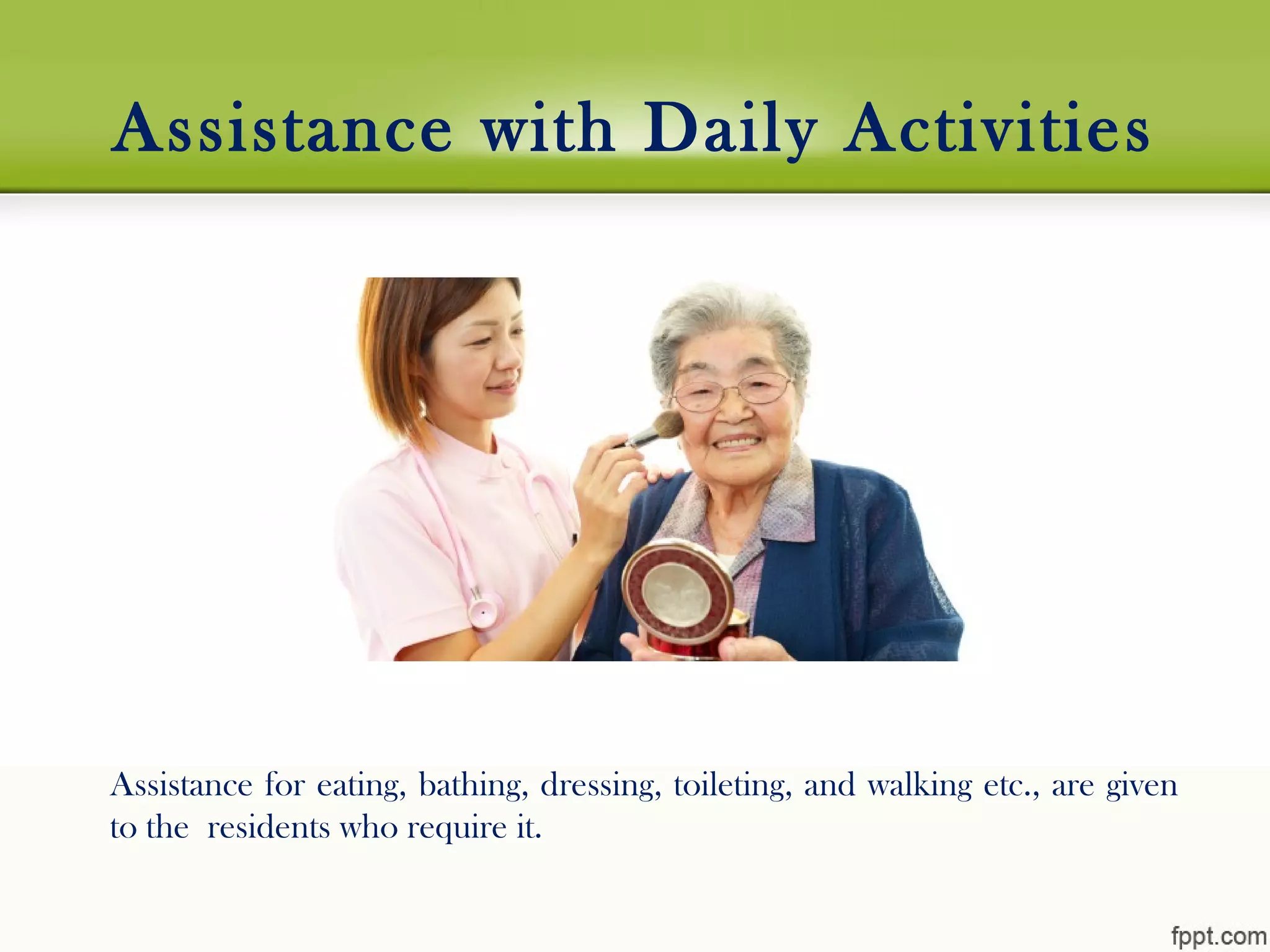 Assistance with Daily Activities

Assistance for eating, bathing, dressing, toileting, and walking etc., are given to the  residents who require it.

fppt.com